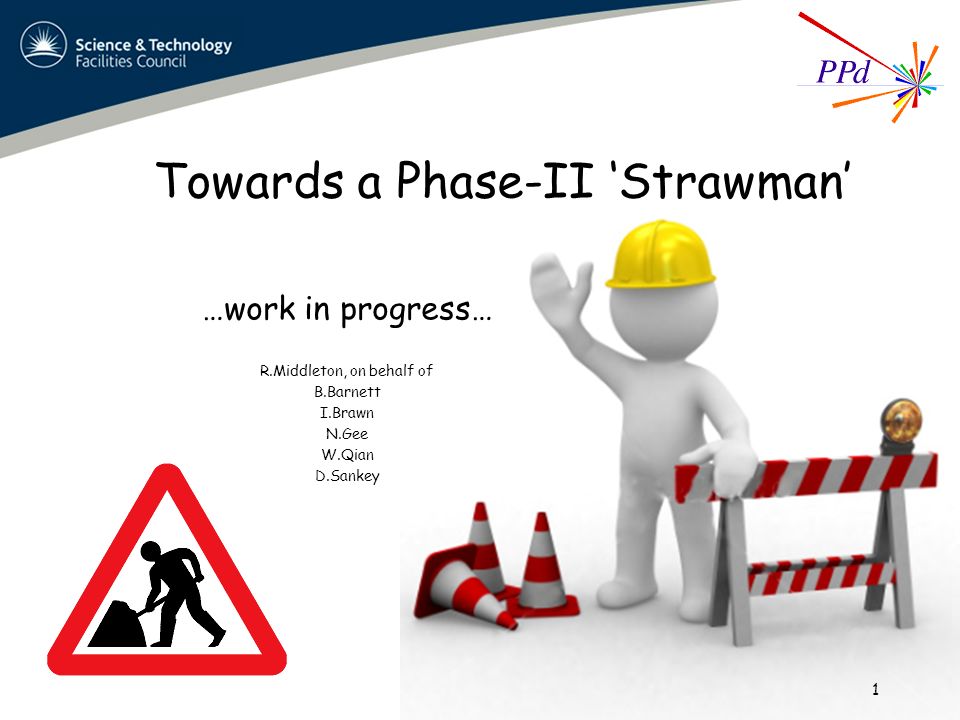 Science & Technology
Facilities Council

PPd

Towards a Phase-II 'Strawman'

…work in progress…

R.Middleton, on behalf of
B.Barnett
I.Brawn
N.Gee
W.Qian
D.Sankey

1